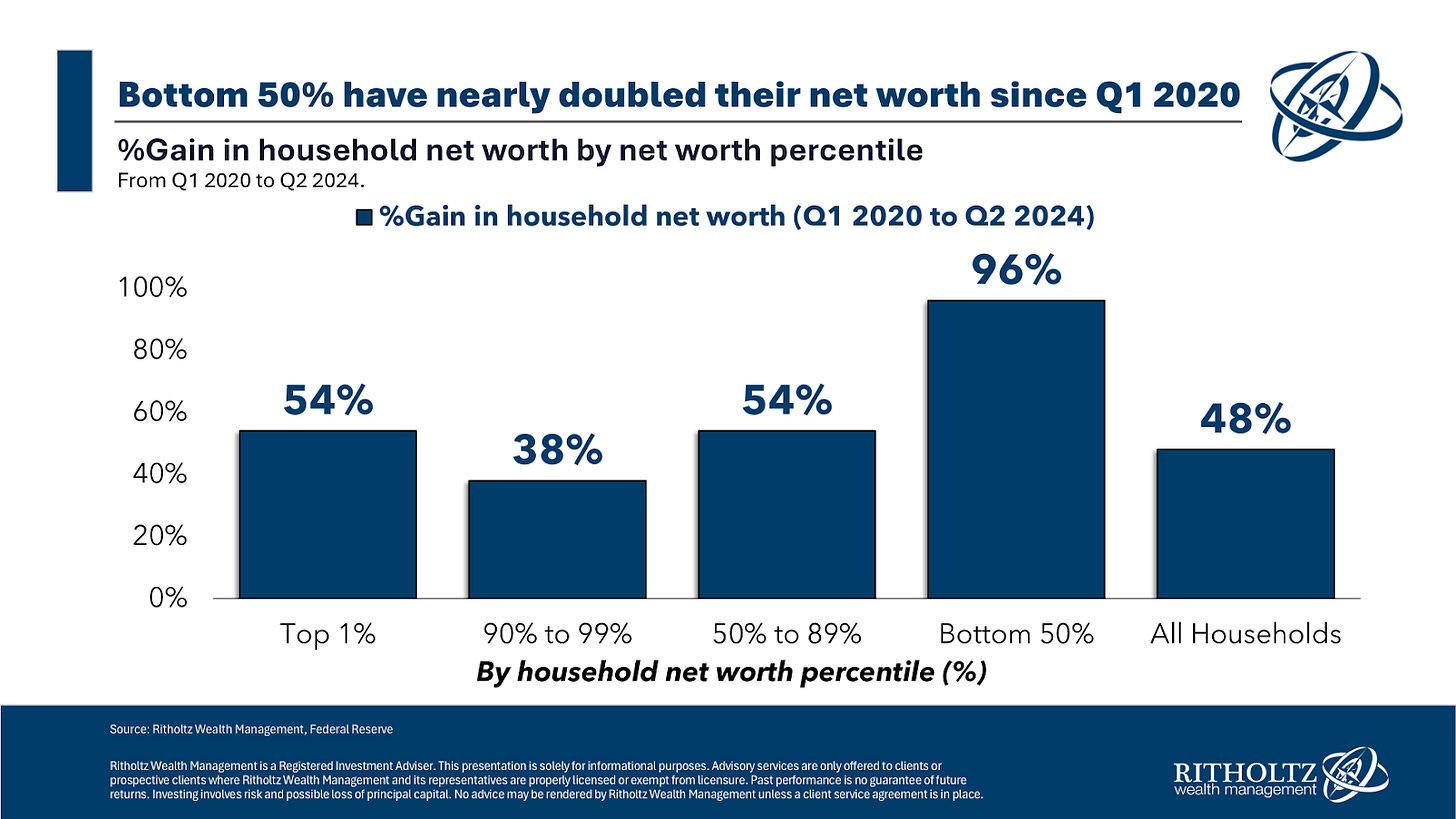 Bottom 50% have nearly doubled their net worth since Q1 2020

%Gain in household net worth by net worth percentile
From Q1 2020 to Q2 2024.

%Gain in household net worth (Q1 2020 to Q2 2024)

100%
80%
60%
40%
20%
0%

54%
38%
54%
96%
48%

Top 1%
90% to 99%
50% to 89%
Bottom 50%
All Households

By household net worth percentile (%)

Source: Ritholtz Wealth Management, Federal Reserve

Ritholtz Wealth Management is a Registered Investment Adviser. This presentation is solely for informational purposes. Advisory services are only offered to clients or prospective clients where Ritholtz Wealth Management and its representatives are properly licensed or exempt from licensure. Past performance is no guarantee of future returns. Investing involves risk and possible loss of principal capital. No advice may be rendered by Ritholtz Wealth Management unless a client service agreement is in place.

RITHOLTZ
wealth management